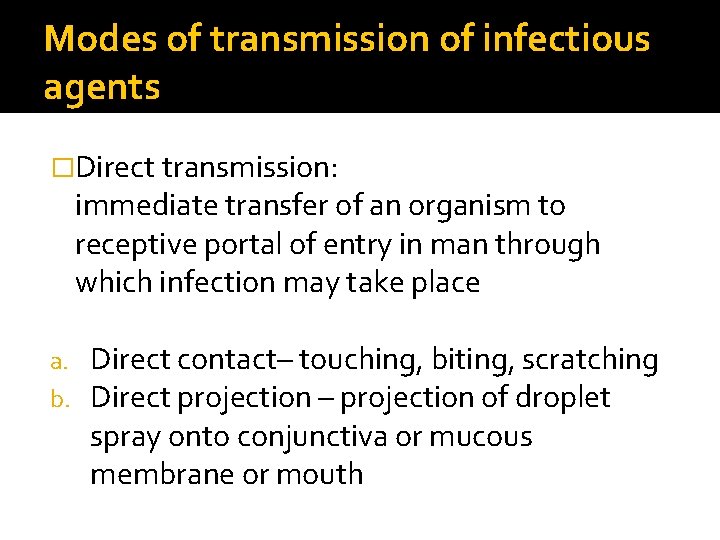 Modes of transmission of infectious agents

□Direct transmission:
immediate transfer of an organism to receptive portal of entry in man through which infection may take place

a. Direct contact– touching, biting, scratching
b. Direct projection – projection of droplet spray onto conjunctiva or mucous membrane or mouth